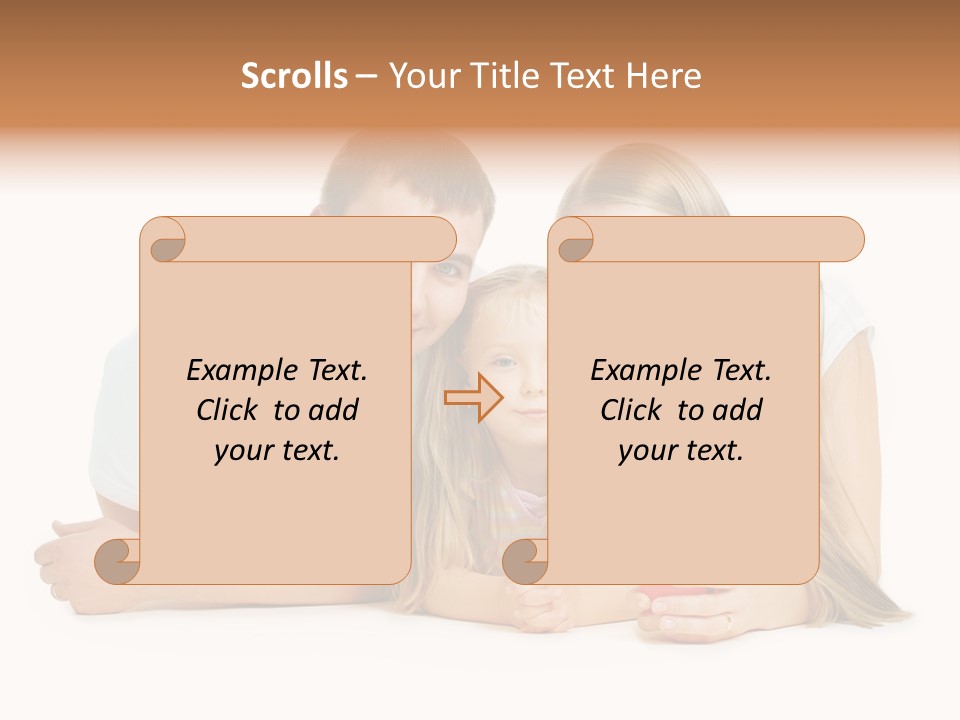 Scrolls – Your Title Text Here

Example Text. Click to add your text.

Example Text. Click to add your text.